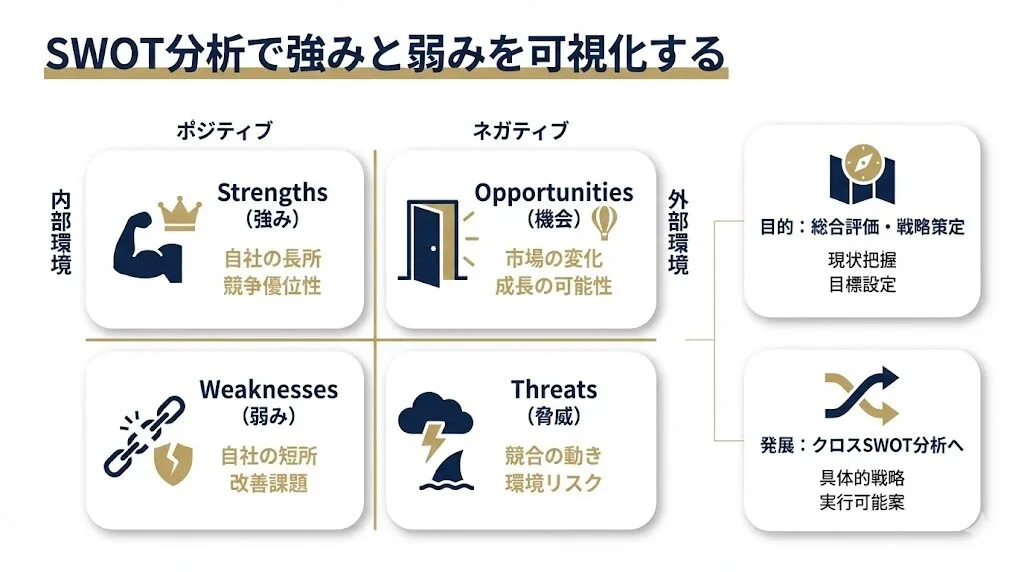 SWOT分析で強みと弱みを可視化する

ポジティブ

ネガティブ

内部環境

Strengths
(強み)
自社の長所
競争優位性

Opportunities
(機会)
市場の変化
成長の可能性

外部環境

Weaknesses
(弱み)
自社の短所
改善課題

Threats
(脅威)
競合の動き
環境リスク

目的：総合評価・戦略策定
現状把握
目標設定

発展：クロスSWOT分析へ
具体的戦略
実行可能案